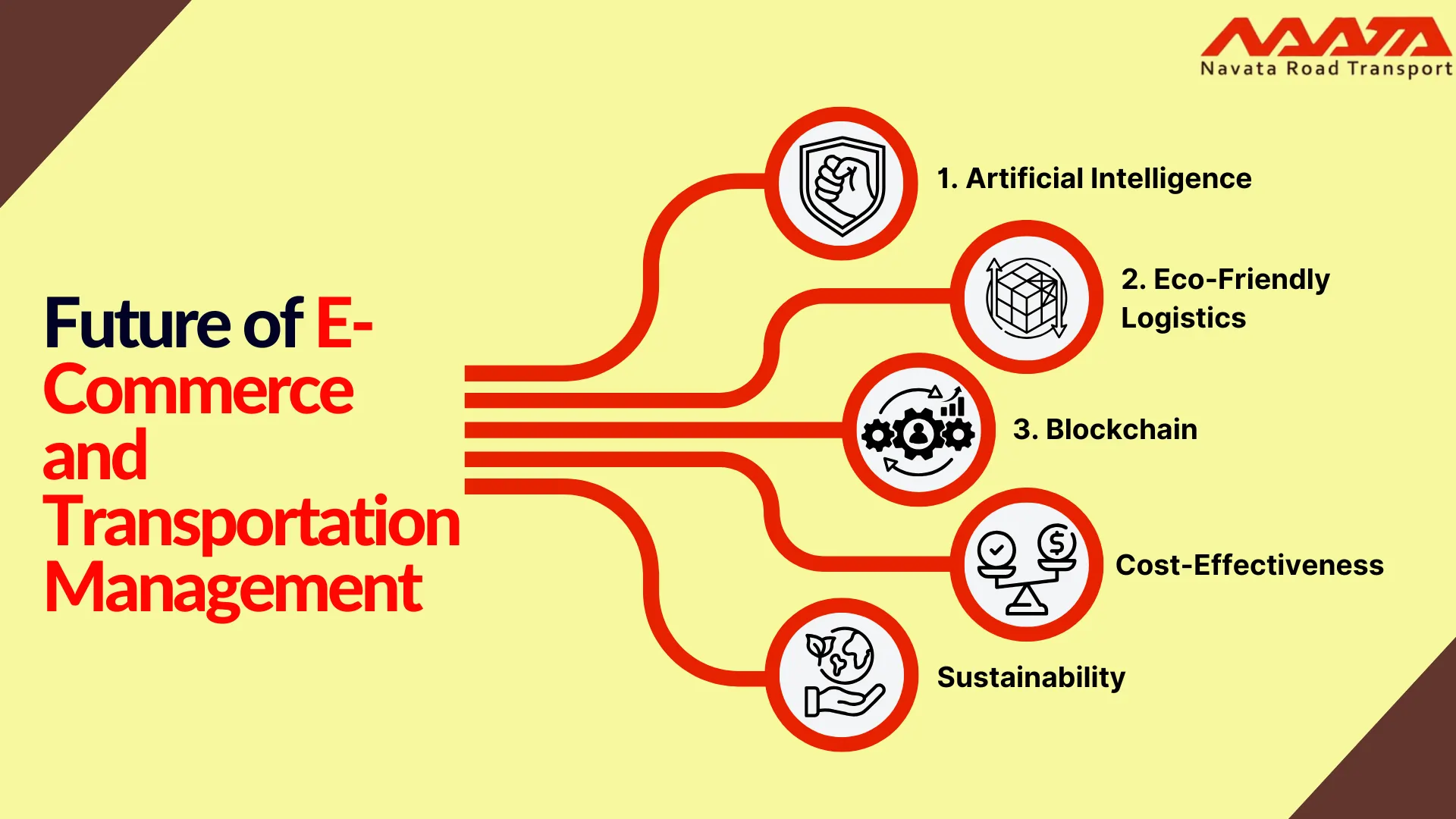 NAVATA
Navata Road Transport

Future of E-Commerce and Transportation Management

1. Artificial Intelligence

2. Eco-Friendly Logistics

3. Blockchain

Cost-Effectiveness

Sustainability